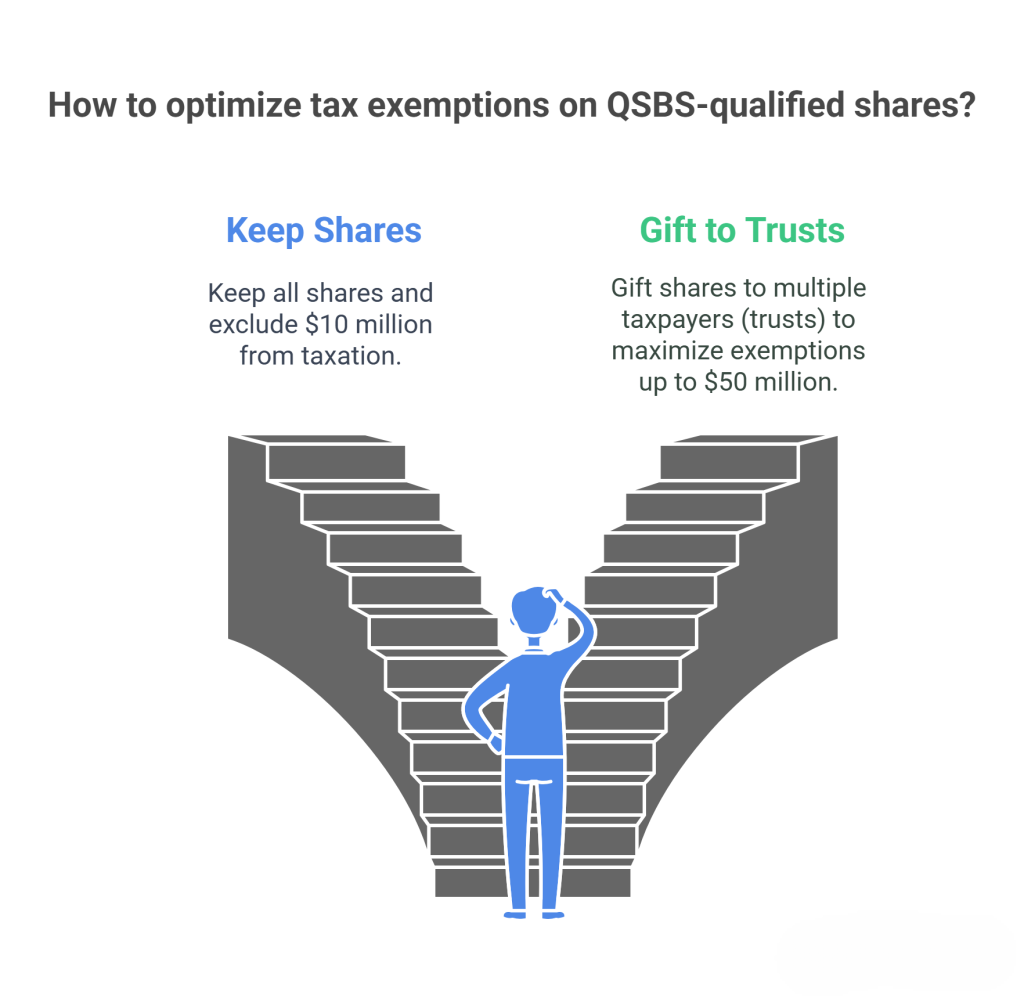 How to optimize tax exemptions on QSBS-qualified shares?

Keep Shares

Keep all shares and exclude \$10 million from taxation.

Gift to Trusts

Gift shares to multiple taxpayers (trusts) to maximize exemptions up to \$50 million.